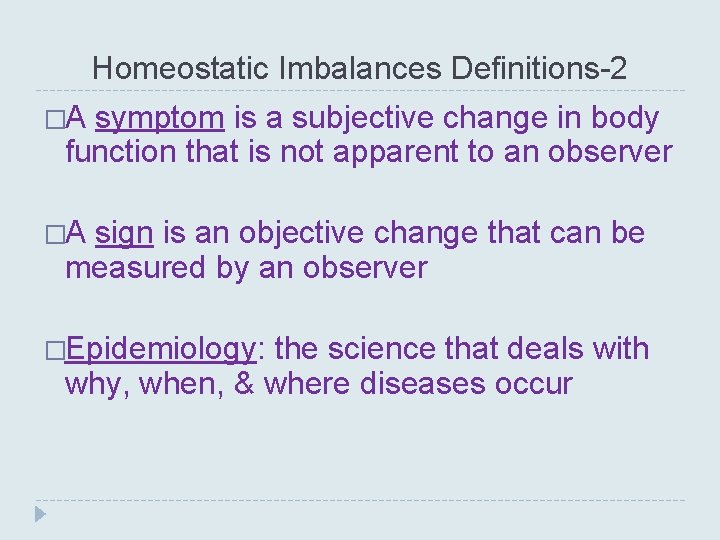 Homeostatic Imbalances Definitions-2

□A symptom is a subjective change in body function that is not apparent to an observer

□A sign is an objective change that can be measured by an observer

□Epidemiology: the science that deals with why, when, & where diseases occur